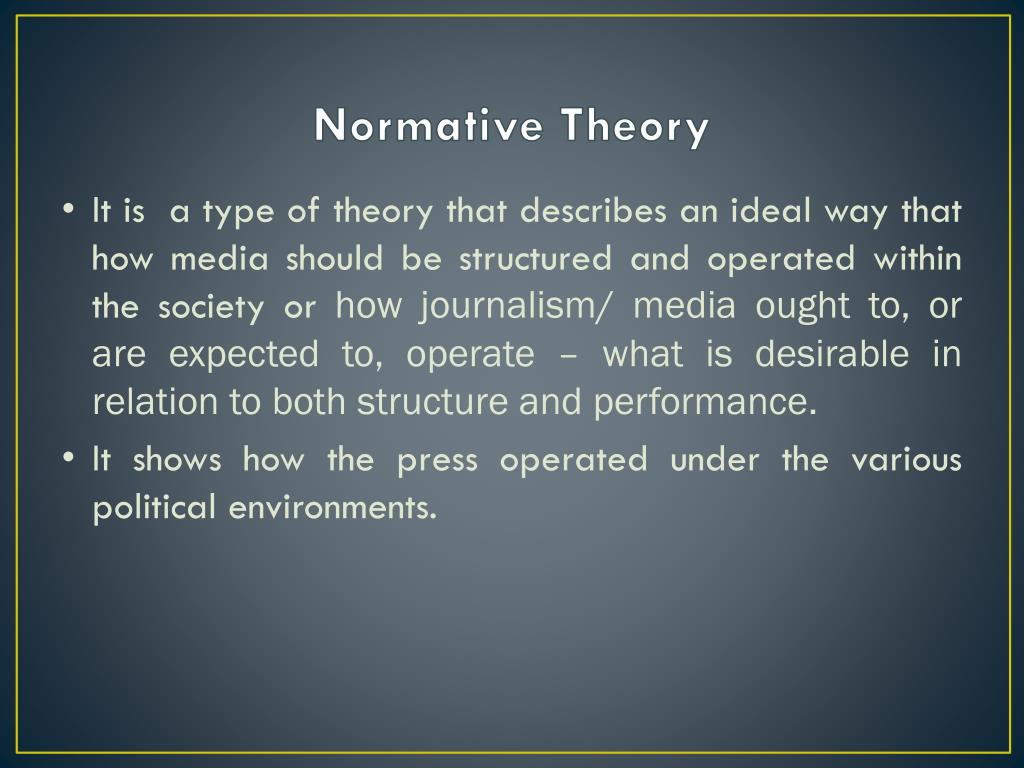 Normative Theory

• It is a type of theory that describes an ideal way that how media should be structured and operated within the society or how journalism/ media ought to, or are expected to, operate – what is desirable in relation to both structure and performance.

• It shows how the press operated under the various political environments.